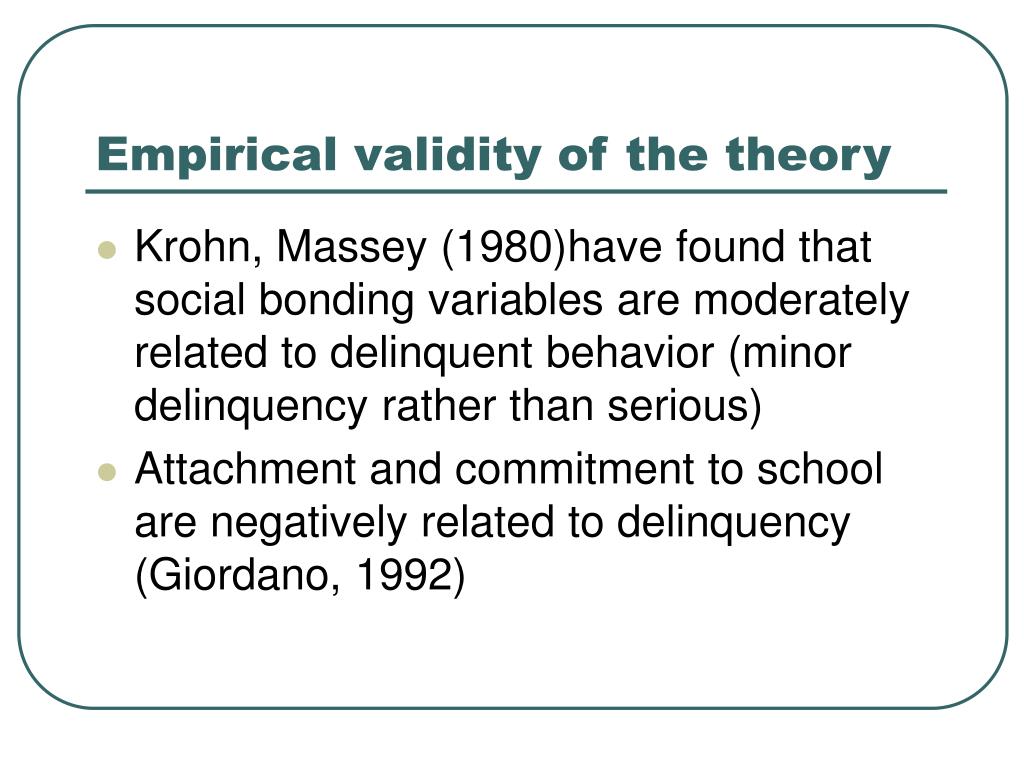 Empirical validity of the theory

- Krohn, Massey (1980)have found that social bonding variables are moderately related to delinquent behavior (minor delinquency rather than serious)
- Attachment and commitment to school are negatively related to delinquency (Giordano, 1992)